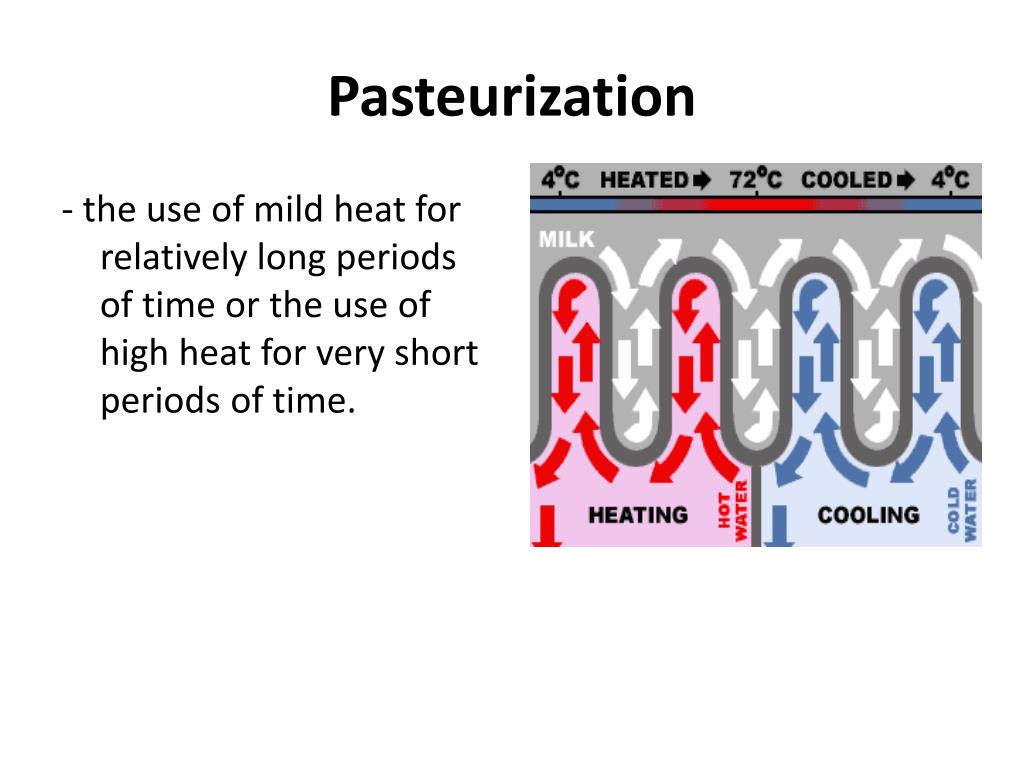 Pasteurization

- the use of mild heat for relatively long periods of time or the use of high heat for very short periods of time.

4°C HEATED ➡ 72°C COOLED ➡ 4°C

MILK

HEATING

HOT WATER

COOLING

COLD WATER